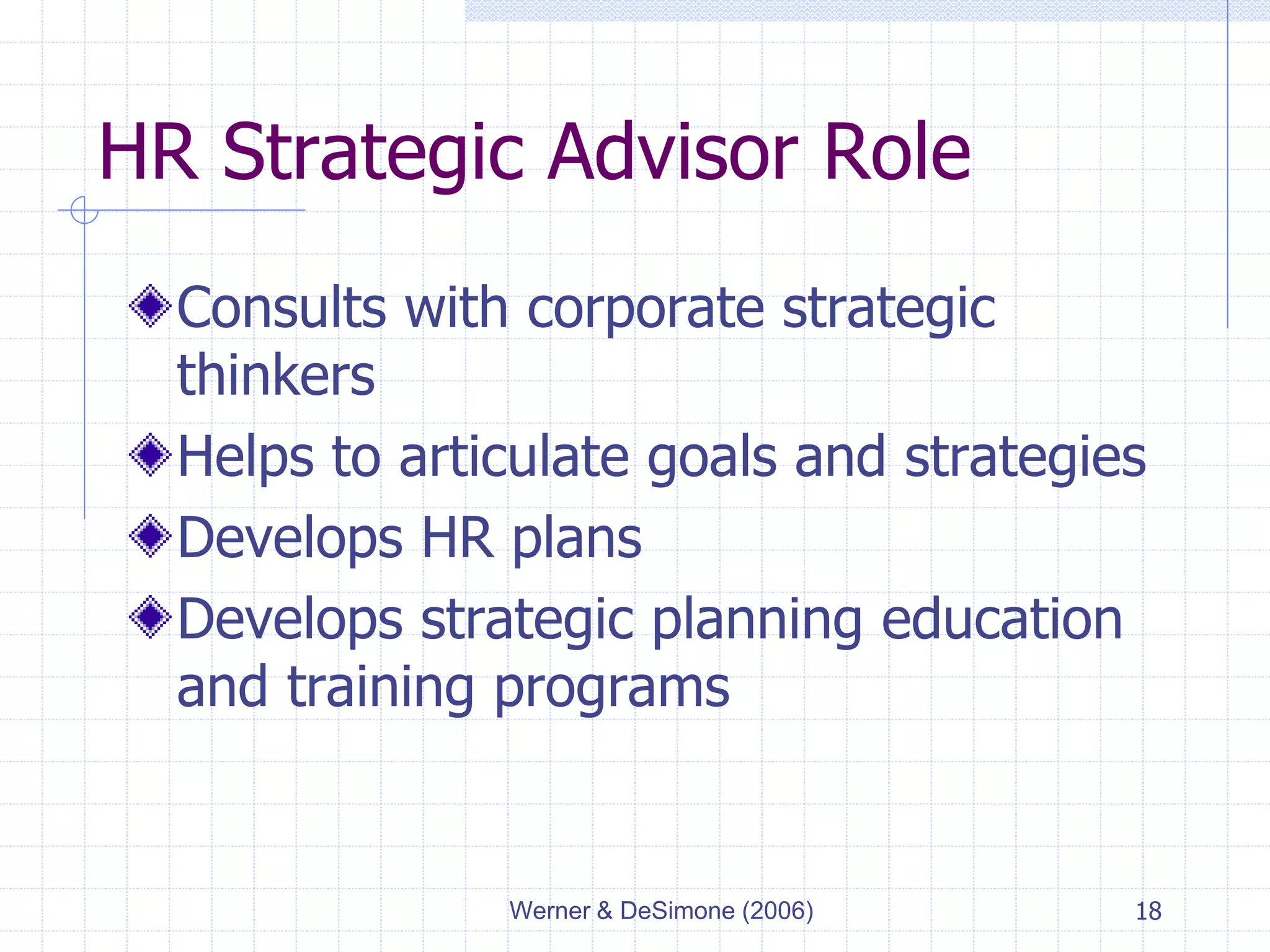 HR Strategic Advisor Role

Consults with corporate strategic thinkers

Helps to articulate goals and strategies

Develops HR plans

Develops strategic planning education and training programs

Werner & DeSimone (2006)

18